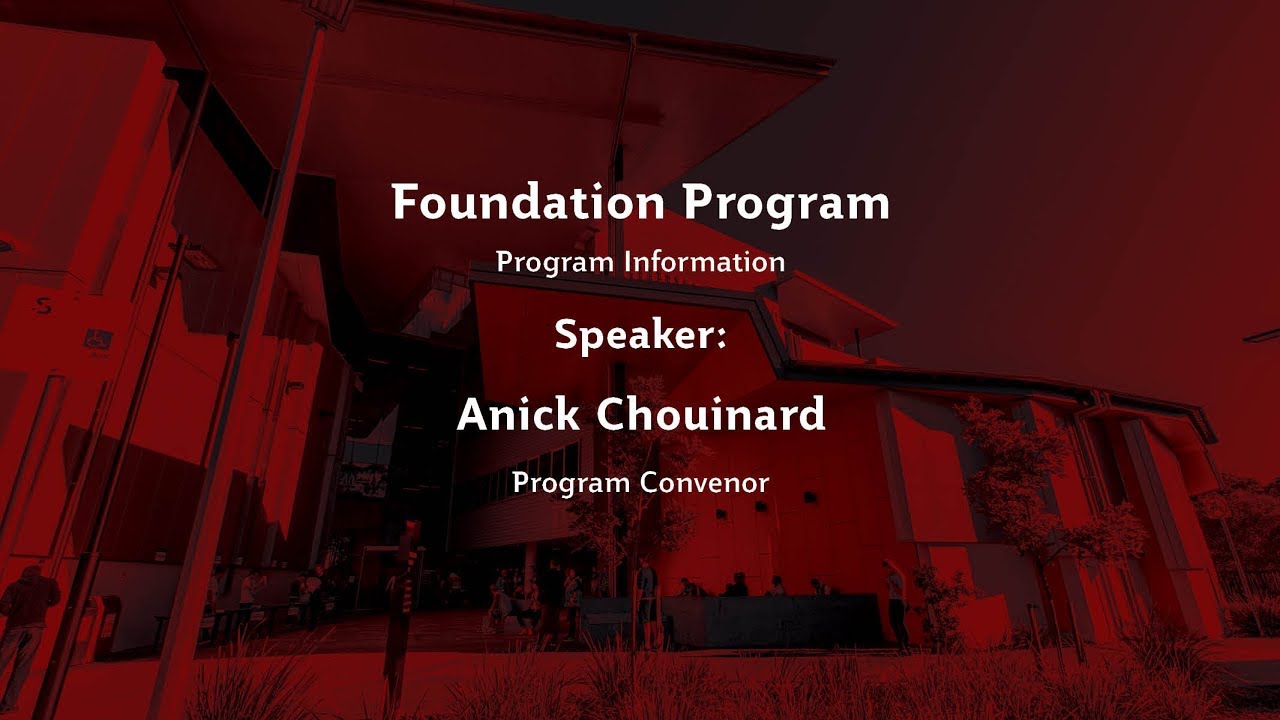 Foundation Program

Program Information

Speaker:

Anick Chouinard

Program Convenor